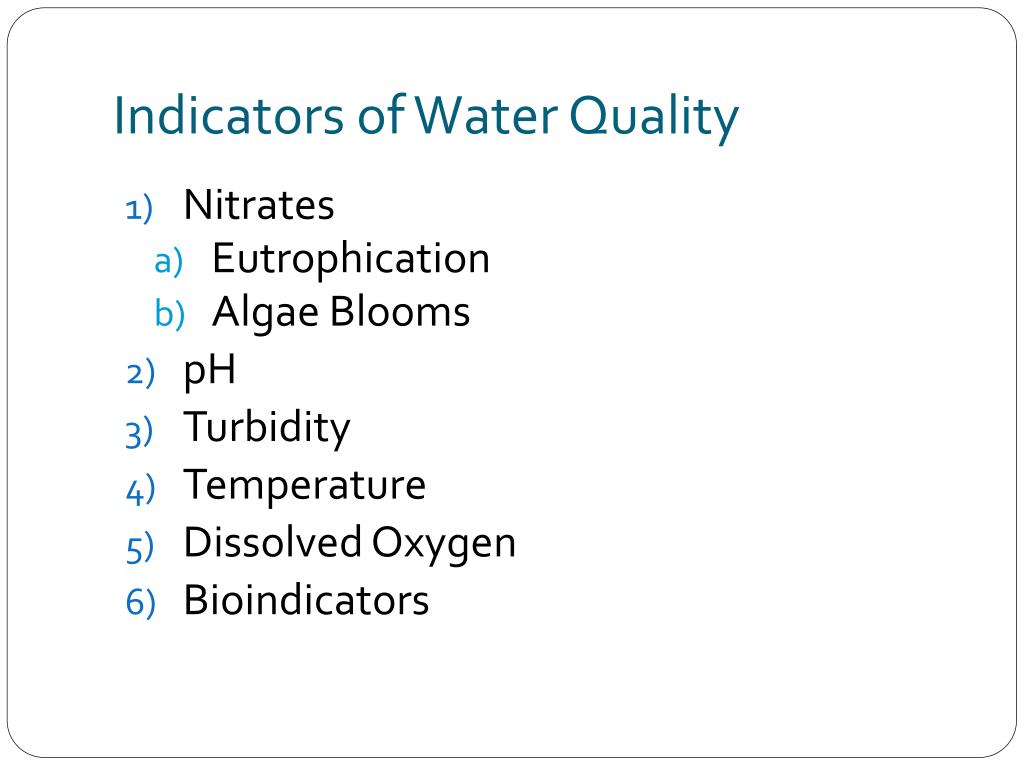 Indicators of Water Quality

1) Nitrates
a) Eutrophication
b) Algae Blooms
2) pH
3) Turbidity
4) Temperature
5) Dissolved Oxygen
6) Bioindicators